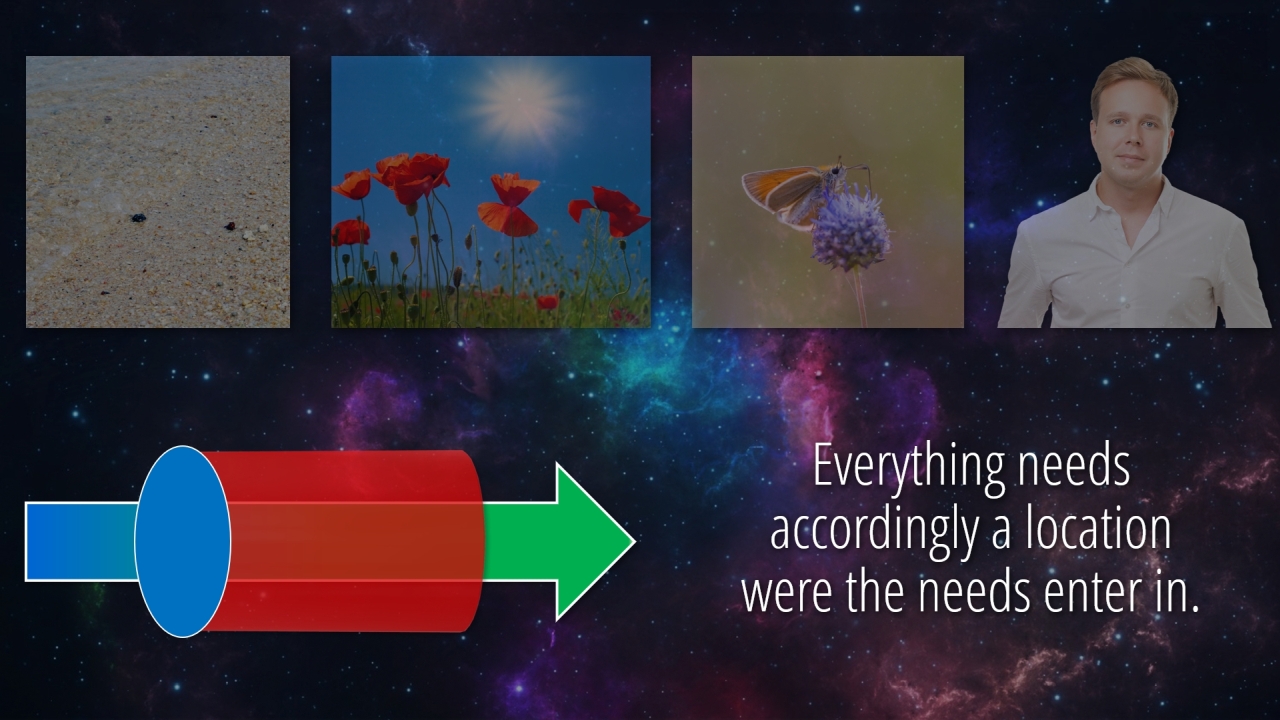 Everything needs accordingly a location were the needs enter in.